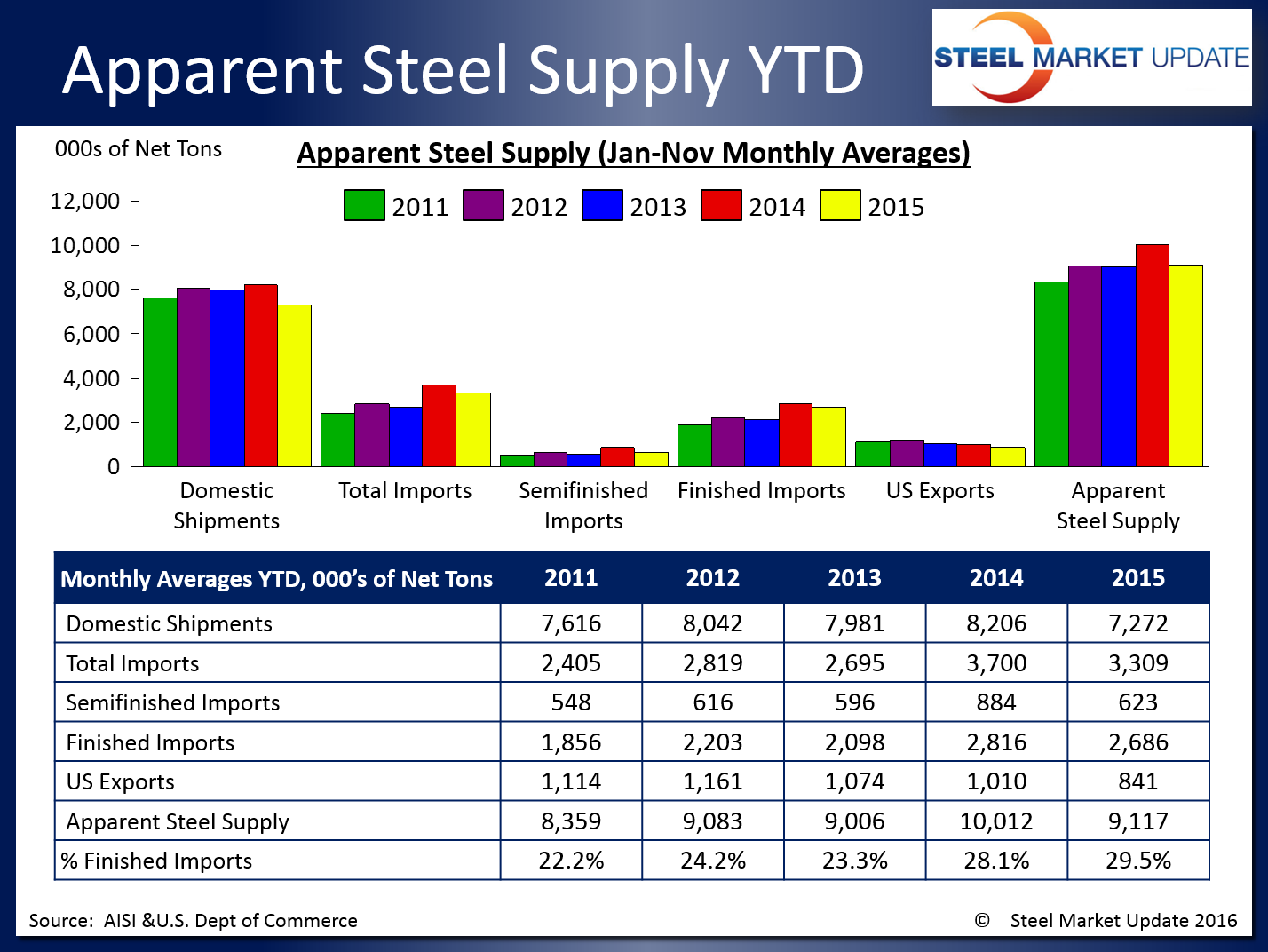 Apparent Steel Supply YTD

STEEL MARKET UPDATE

000s of Net Tons

Apparent Steel Supply (Jan-Nov Monthly Averages)

2011 2012 2013 2014 2015

12,000
10,000
8,000
6,000
4,000
2,000
0

Domestic Shipments
Total Imports
Semifinished Imports
Finished Imports
US Exports
Apparent Steel Supply

| Monthly Averages YTD, 000's of Net Tons | 2011 | 2012 | 2013 | 2014 | 2015 |
|---|---|---|---|---|---|
| Domestic Shipments | 7,616 | 8,042 | 7,981 | 8,206 | 7,272 |
| Total Imports | 2,405 | 2,819 | 2,695 | 3,700 | 3,309 |
| Semifinished Imports | 548 | 616 | 596 | 884 | 623 |
| Finished Imports | 1,856 | 2,203 | 2,098 | 2,816 | 2,686 |
| US Exports | 1,114 | 1,161 | 1,074 | 1,010 | 841 |
| Apparent Steel Supply | 8,359 | 9,083 | 9,006 | 10,012 | 9,117 |
| % Finished Imports | 22.2% | 24.2% | 23.3% | 28.1% | 29.5% |

Source: AISI &U.S. Dept of Commerce

© Steel Market Update 2016